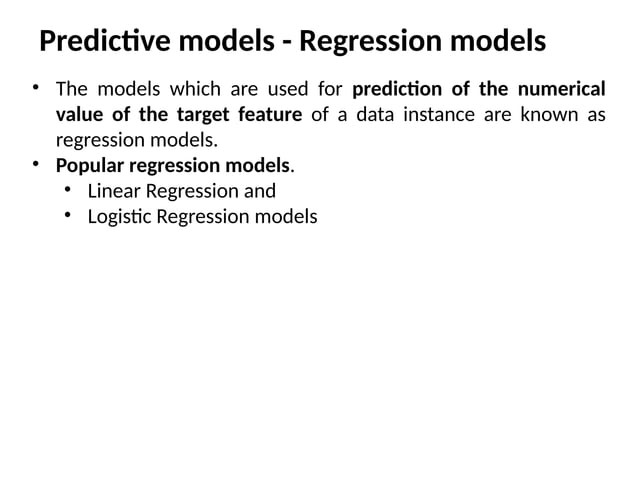 Predictive models - Regression models

• The models which are used for prediction of the numerical value of the target feature of a data instance are known as regression models.
• Popular regression models.
  • Linear Regression and
  • Logistic Regression models